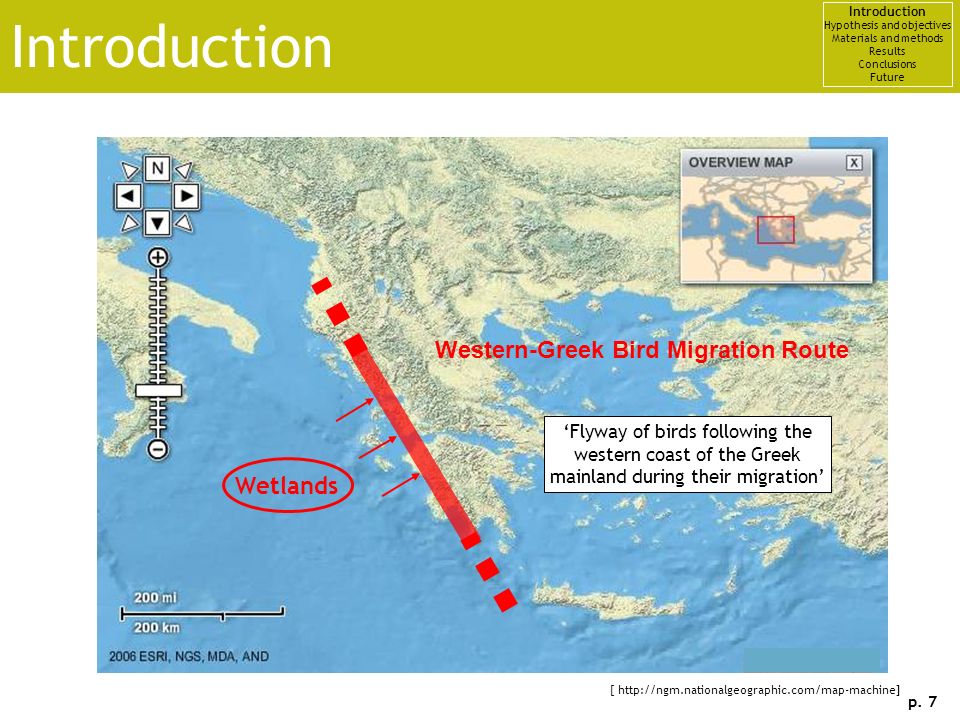 Introduction

Introduction
Hypothesis and objectives
Materials and methods
Results
Conclusions
Future

N

OVERVIEW MAP X

Western-Greek Bird Migration Route

'Flyway of birds following the western coast of the Greek mainland during their migration'

Wetlands

200 mi
200 km
2006 ESRI, NGS, MDA, AND

[ http://ngm.nationalgeographic.com/map-machine]

p. 7